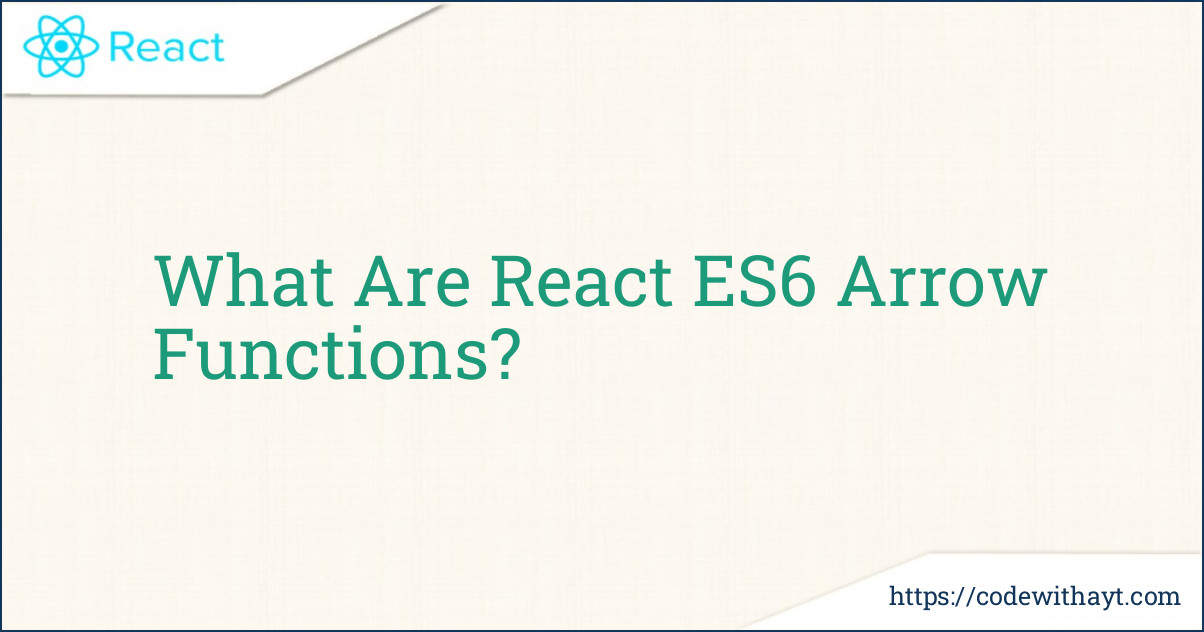 React

What Are React ES6 Arrow Functions?

https://codewithayt.com